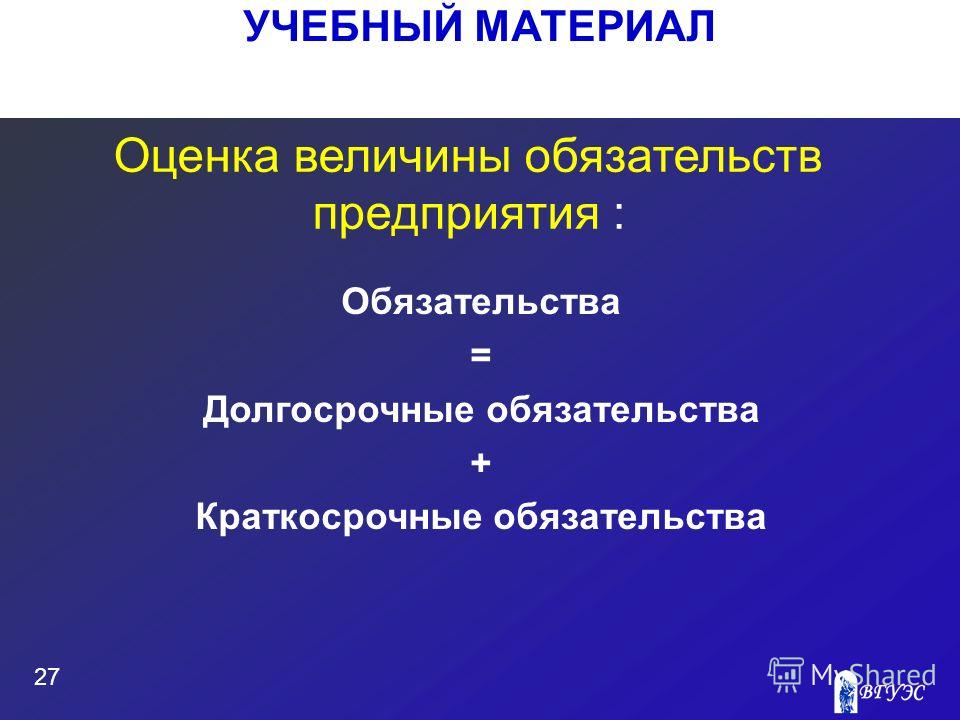 УЧЕБНЫЙ МАТЕРИАЛ

Оценка величины обязательств предприятия :

Обязательства
=
Долгосрочные обязательства
+
Краткосрочные обязательства

27

MyShared

ВГУЭС